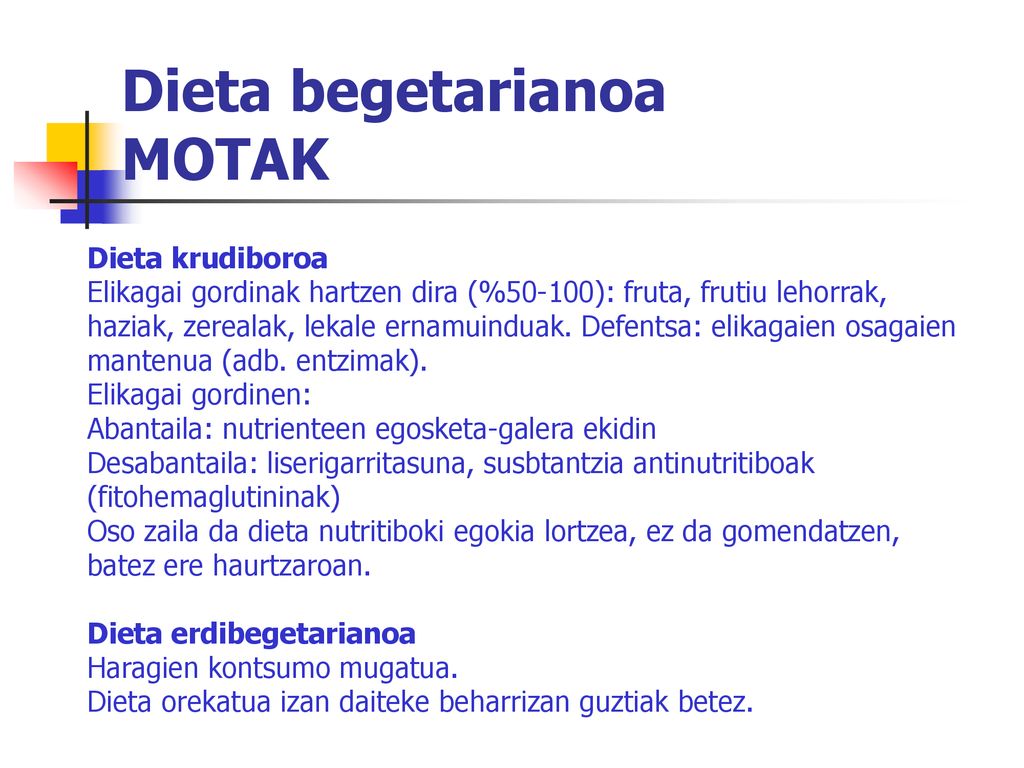 Dieta begetarianoa
MOTAK

Dieta krudiboroa
Elikagai gordinak hartzen dira (%50-100): fruta, frutiu lehorrak, haziak, zerealak, lekale ernamuinduak. Defentsa: elikagaien osagaien mantenua (adb. entzimak).
Elikagai gordinen:
Abantaila: nutrienteen egosketa-galera ekidin
Desabantaila: liserigarritasuna, susbtantzia antinutritiboak (fitohemaglutininak)
Oso zaila da dieta nutritiboki egokia lortzea, ez da gomendatzen, batez ere haurtzaroan.

Dieta erdibegetarianoa
Haragien kontsumo mugatua.
Dieta orekatua izan daiteke beharrizan guztiak betez.